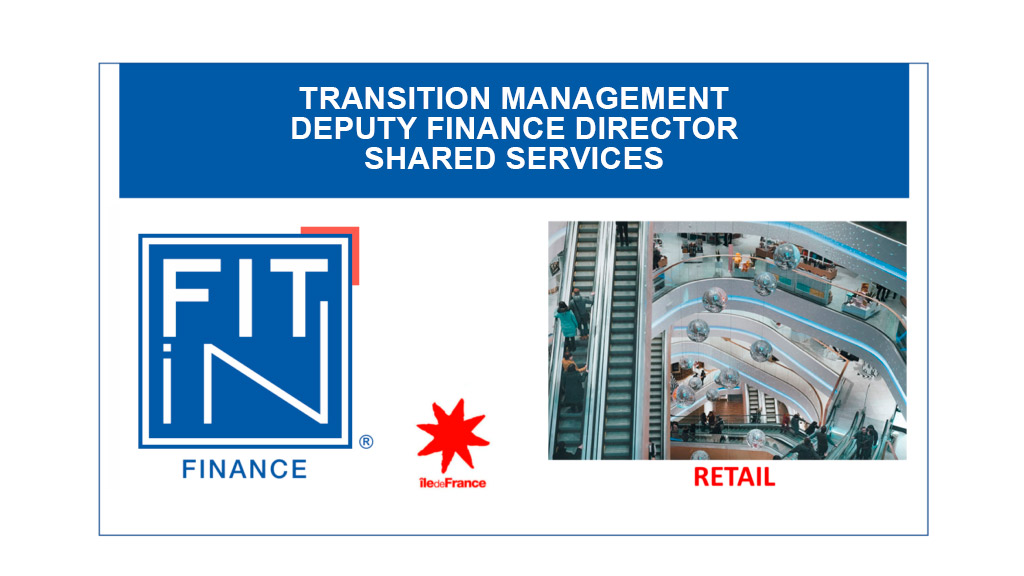 TRANSITION MANAGEMENT
DEPUTY FINANCE DIRECTOR
SHARED SERVICES

FIT
iN
®
FINANCE

îledeFrance

RETAIL